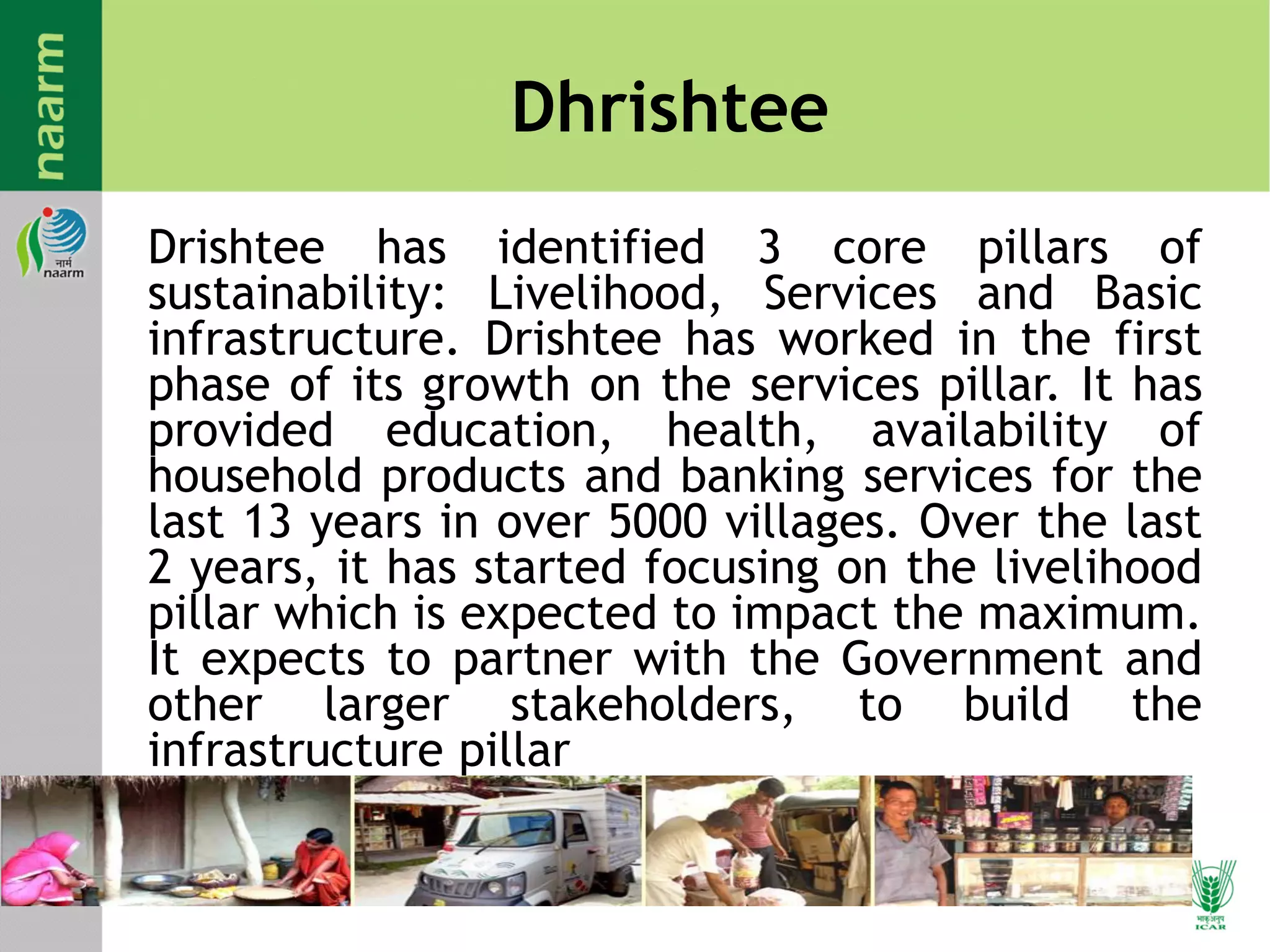 naarm

नार्म
naarm

Dhrishtee

Drishtee has identified 3 core pillars of sustainability: Livelihood, Services and Basic infrastructure. Drishtee has worked in the first phase of its growth on the services pillar. It has provided education, health, availability of household products and banking services for the last 13 years in over 5000 villages. Over the last 2 years, it has started focusing on the livelihood pillar which is expected to impact the maximum. It expects to partner with the Government and other larger stakeholders, to build the infrastructure pillar

भाकृअनुप
ICAR